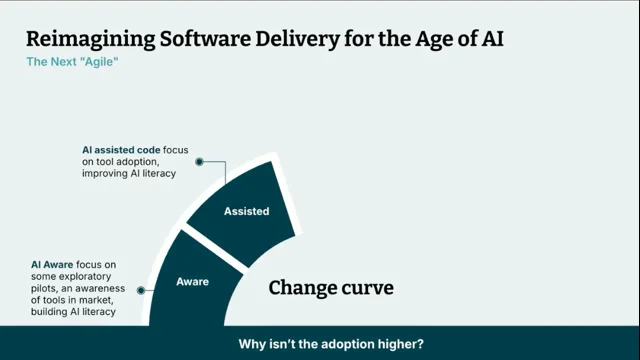 Reimagining Software Delivery for the Age of AI

The Next "Agile"

AI assisted code focus on tool adoption, improving AI literacy

Assisted

AI Aware focus on some exploratory pilots, an awareness of tools in market, building AI literacy

Aware

Change curve

Why isn't the adoption higher?